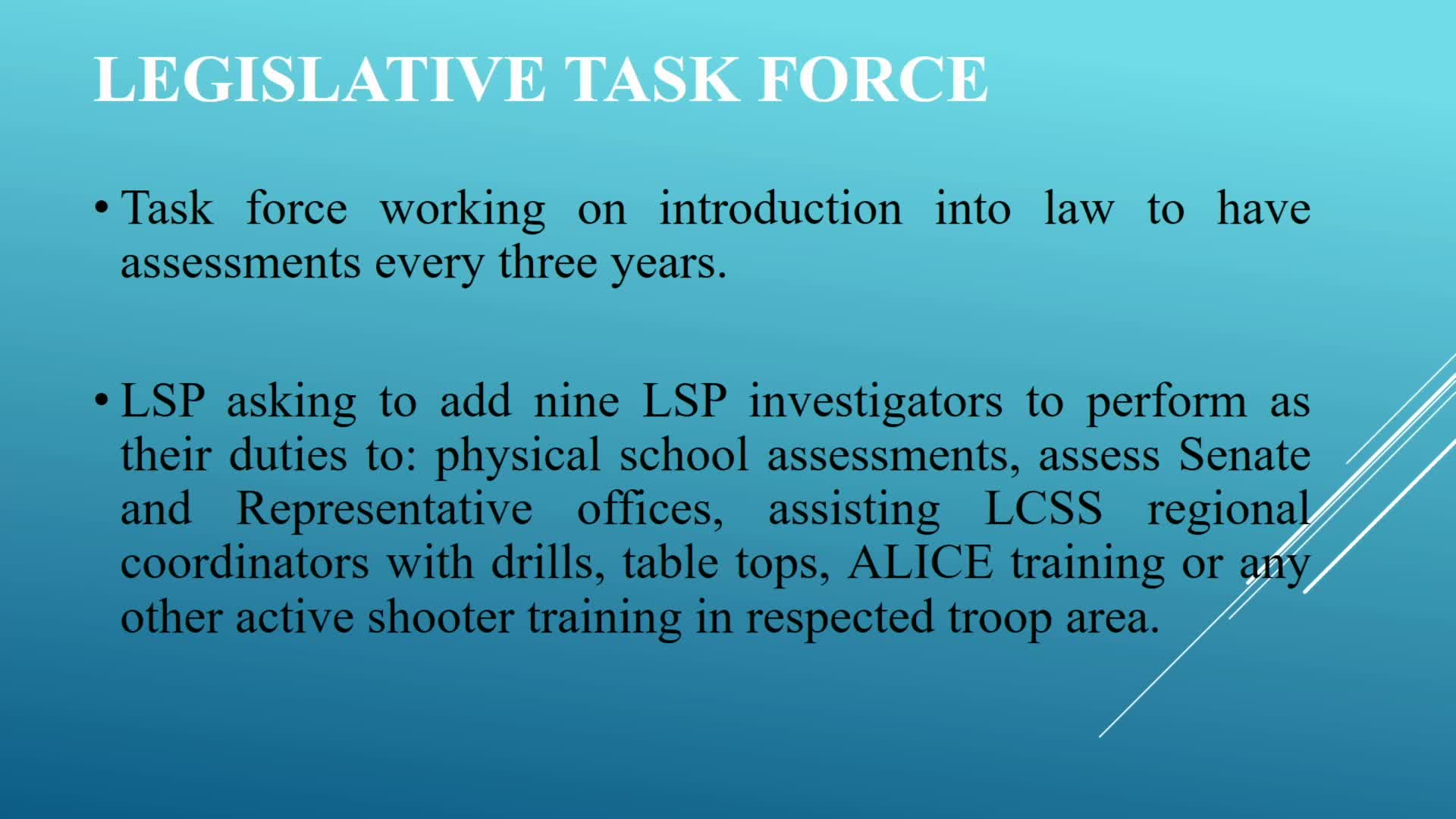 LEGISLATIVE TASK FORCE

• Task force working on introduction into law to have assessments every three years.

• LSP asking to add nine LSP investigators to perform as their duties to: physical school assessments, assess Senate and Representative offices, assisting LCSS regional coordinators with drills, table tops, ALICE training or any other active shooter training in respected troop area.